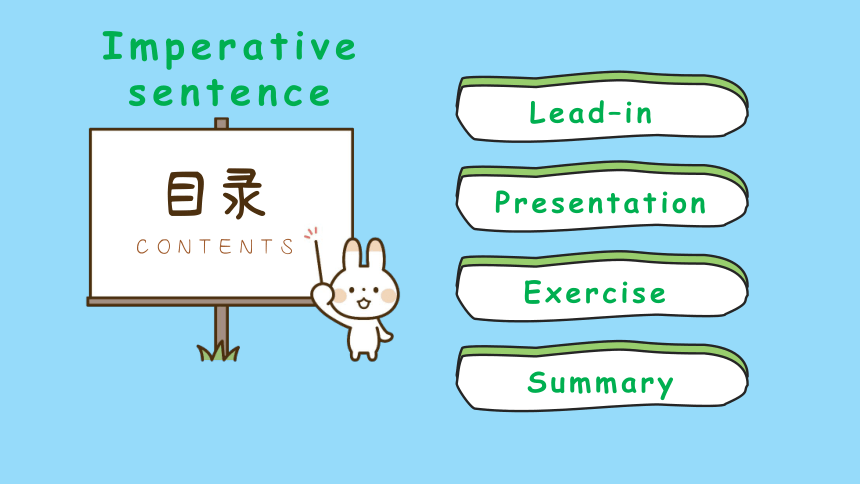 Imperative sentence

目录

CONTENTS

Lead-in

Presentation

Exercise

Summary